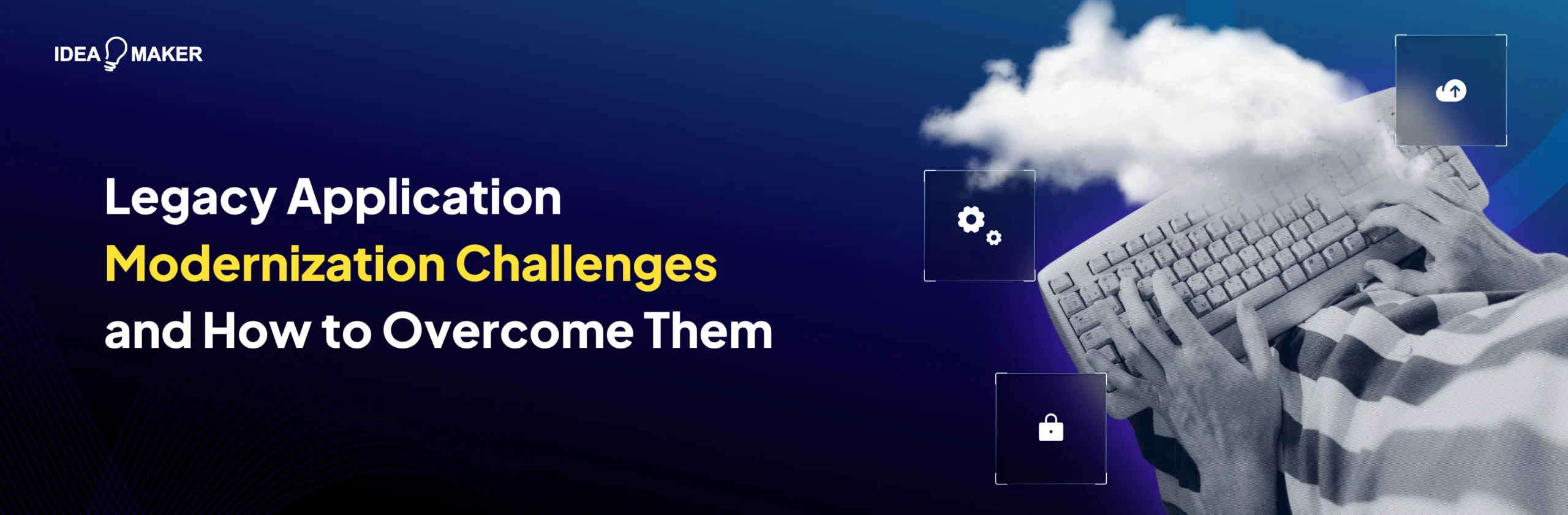 IDEA MAKER

Legacy Application Modernization Challenges and How to Overcome Them